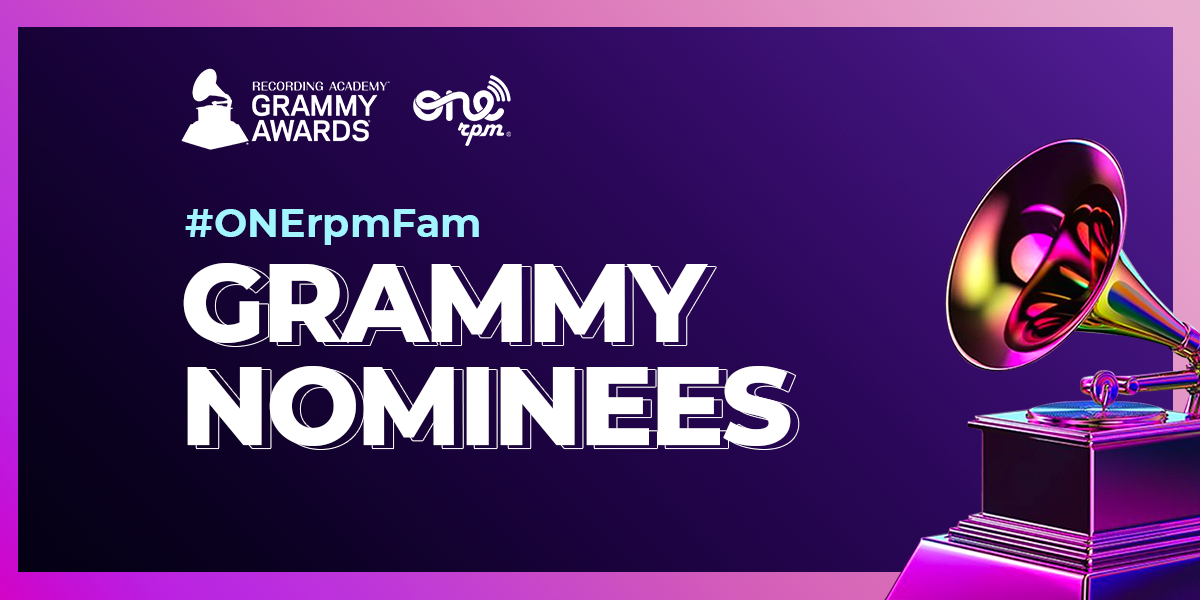 RECORDING ACADEMY
GRAMMY
AWARDS

ONE
rpm

#ONErpmFam

GRAMMY
NOMINEES